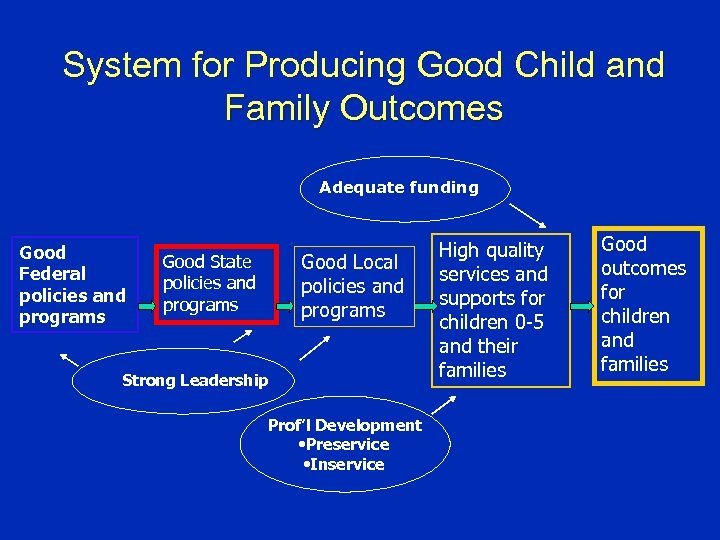 System for Producing Good Child and Family Outcomes

Adequate funding

Good Federal policies and programs

Good State policies and programs

Good Local policies and programs

High quality services and supports for children 0-5 and their families

Good outcomes for children and families

Strong Leadership

Prof'l Development
•Preservice
•Inservice